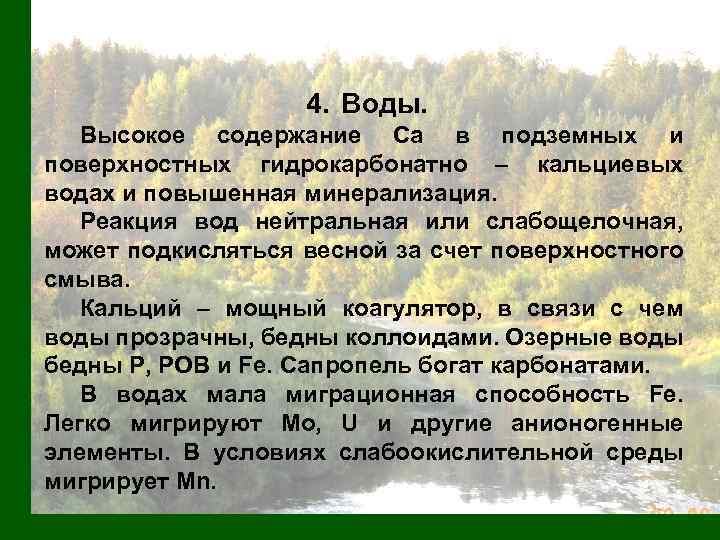 4. Воды.

Высокое содержание Са в подземных и поверхностных гидрокарбонатно – кальциевых водах и повышенная минерализация.

Реакция вод нейтральная или слабощелочная, может подкисляться весной за счет поверхностного смыва.

Кальций – мощный коагулятор, в связи с чем воды прозрачны, бедны коллоидами. Озерные воды бедны Р, РОВ и Fe. Сапропель богат карбонатами.

В водах мала миграционная способность Fe. Легко мигрируют Mo, U и другие анионогенные элементы. В условиях слабоокислительной среды мигрирует Mn.